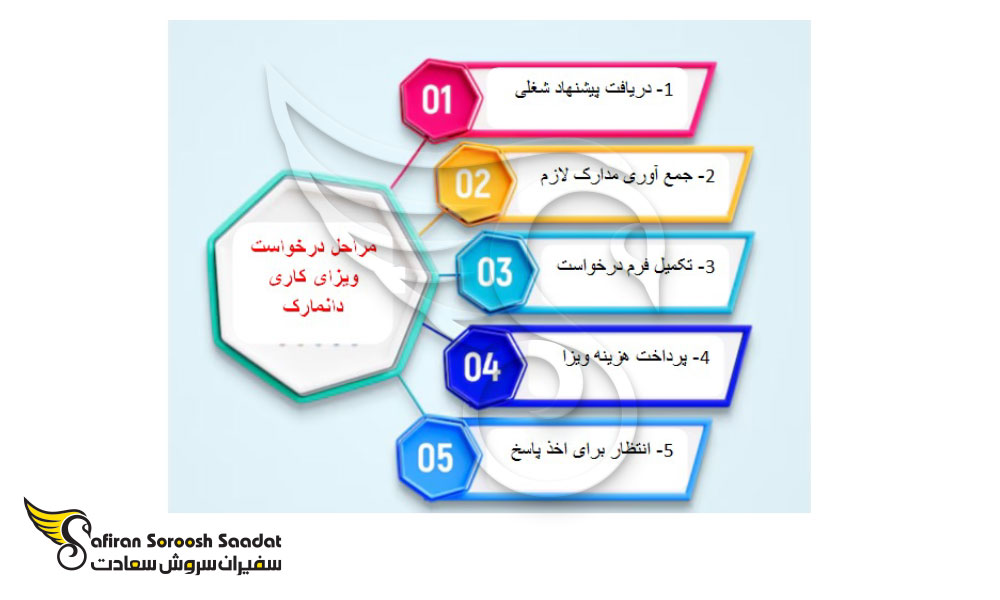 مراحل درخواست ویزای کاری دانمارک

01
1- دریافت پیشنهاد شغلی

02
2- جمع آوری مدارک لازم

03
3- تکمیل فرم درخواست

04
4- پرداخت هزینه ویزا

05
5- انتظار برای اخذ پاسخ

Safiran Soroosh Saadat
سفیران سروش سعادت